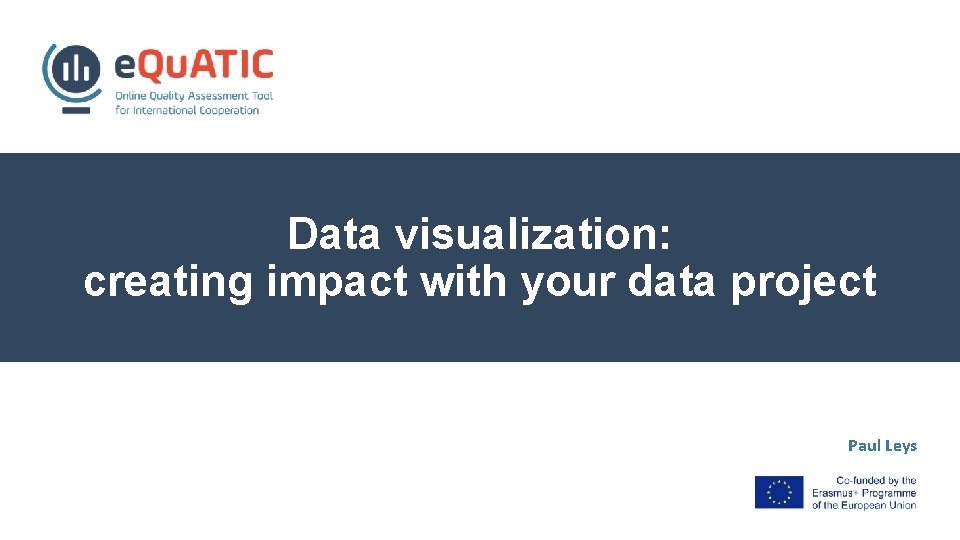 eQuATIC
Online Quality Assessment Tool for International Cooperation

Data visualization: creating impact with your data project

Paul Leys

Co-funded by the Erasmus+ Programme of the European Union